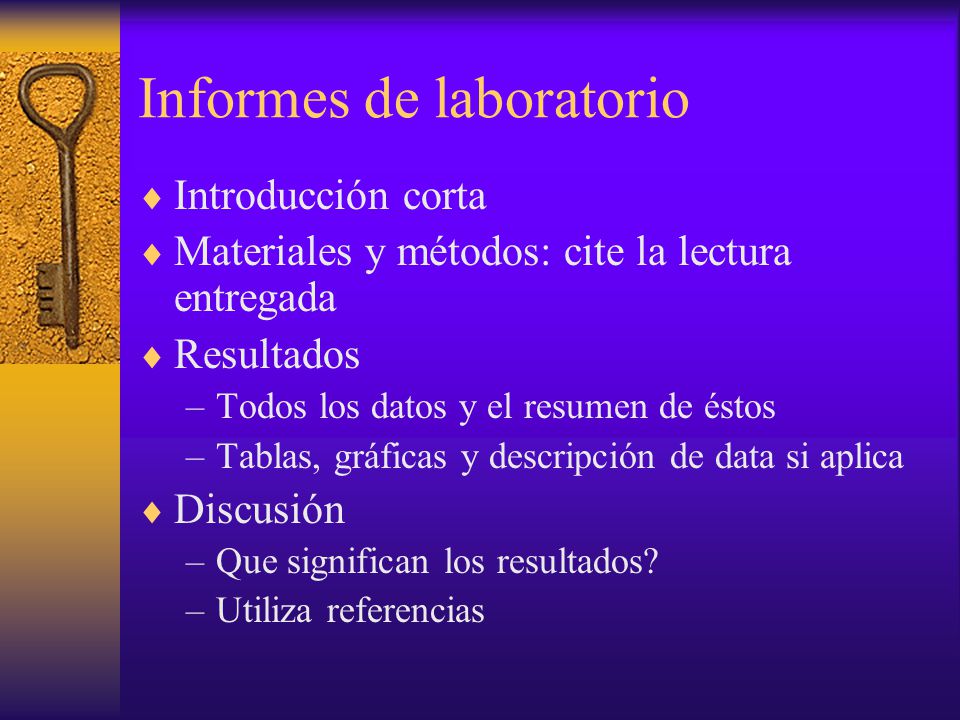 Informes de laboratorio

♦ Introducción corta
♦ Materiales y métodos: cite la lectura entregada
♦ Resultados
– Todos los datos y el resumen de éstos
– Tablas, gráficas y descripción de data si aplica
♦ Discusión
– Que significan los resultados?
– Utiliza referencias